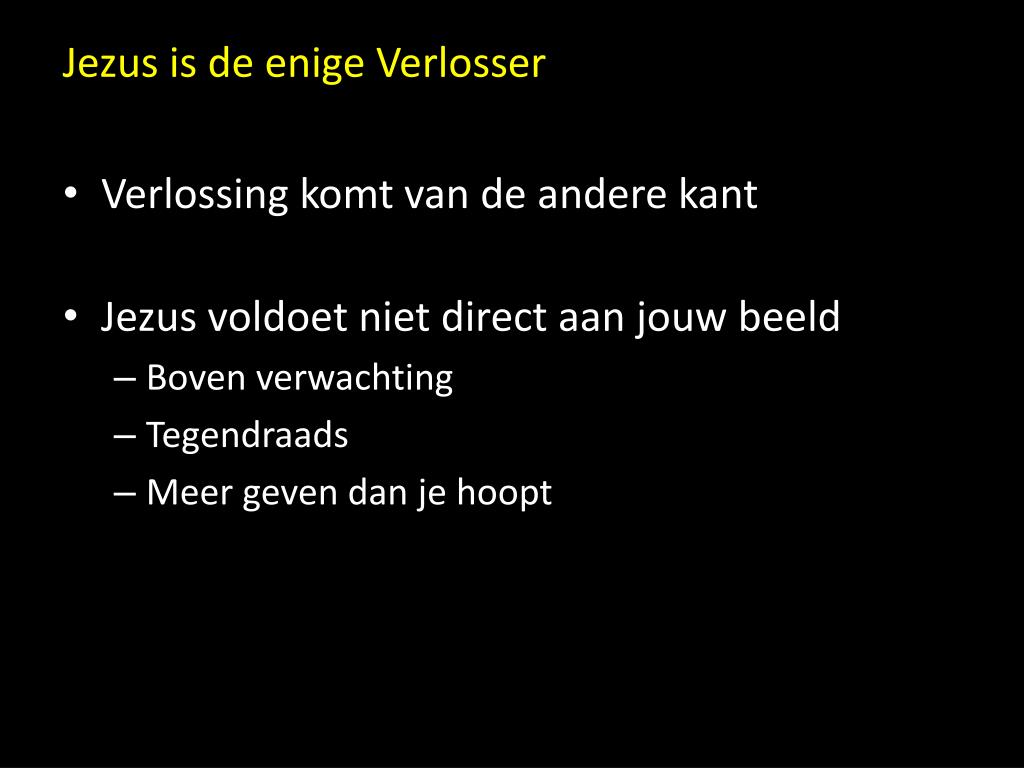 Jezus is de enige Verlosser

• Verlossing komt van de andere kant

• Jezus voldoet niet direct aan jouw beeld
– Boven verwachting
– Tegendraads
– Meer geven dan je hoopt